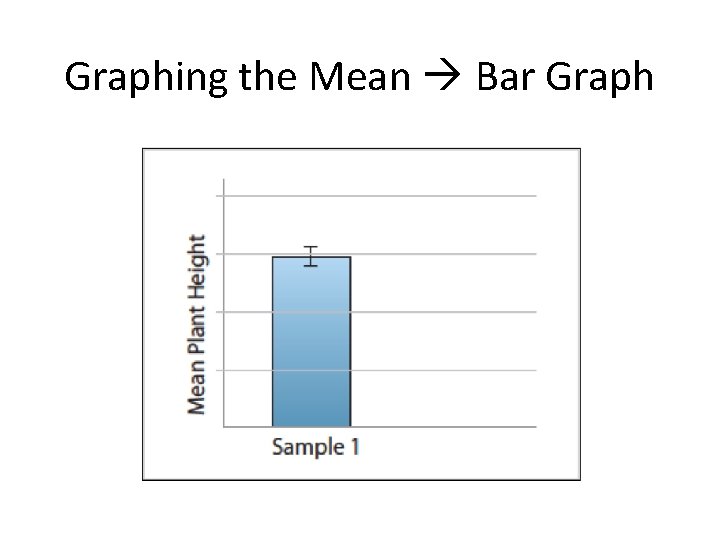 Graphing the Mean → Bar Graph

Mean Plant Height

Sample 1